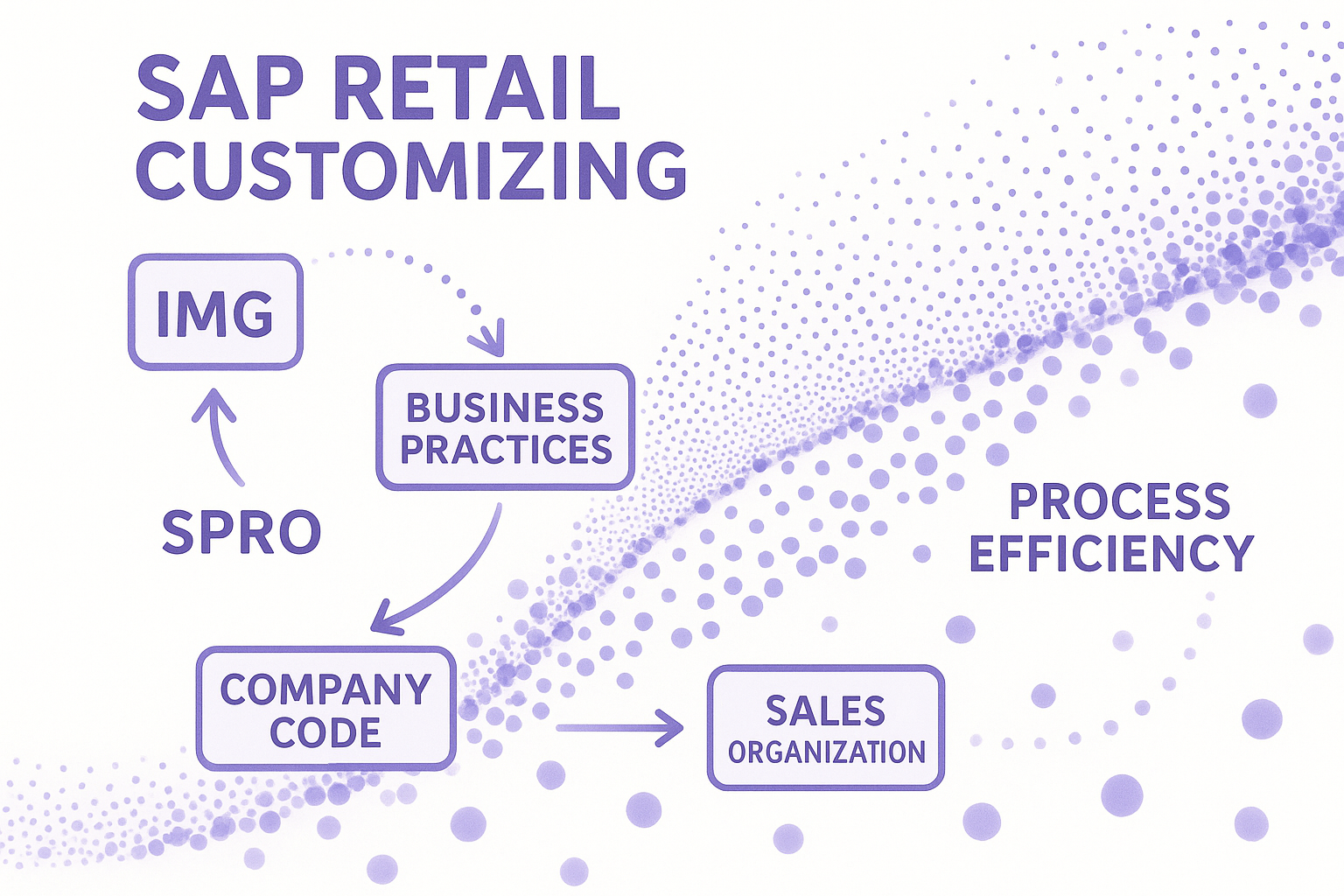 SAP RETAIL CUSTOMIZING

IMG

BUSINESS PRACTICES

SPRO

PROCESS EFFICIENCY

COMPANY CODE

SALES ORGANIZATION